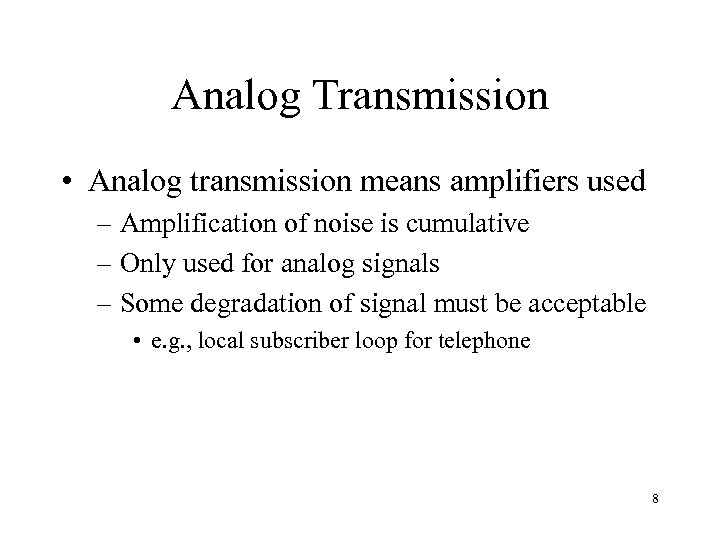 Analog Transmission

• Analog transmission means amplifiers used
– Amplification of noise is cumulative
– Only used for analog signals
– Some degradation of signal must be acceptable
• e.g., local subscriber loop for telephone

8